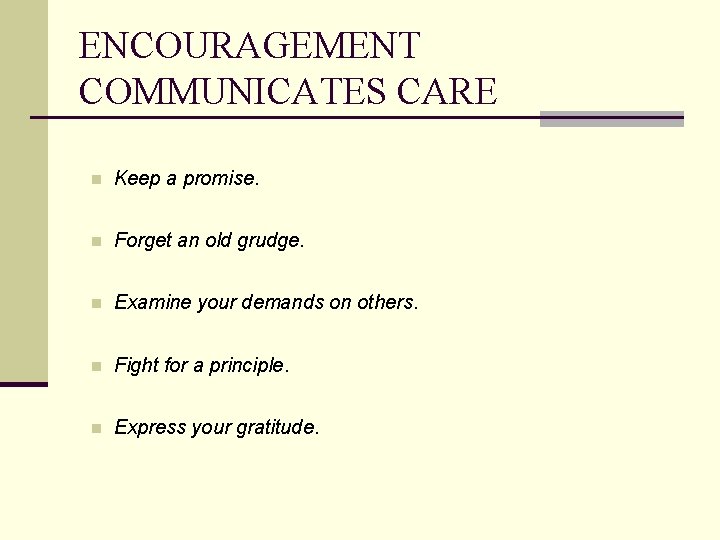 ENCOURAGEMENT COMMUNICATES CARE

- Keep a promise.
- Forget an old grudge.
- Examine your demands on others.
- Fight for a principle.
- Express your gratitude.